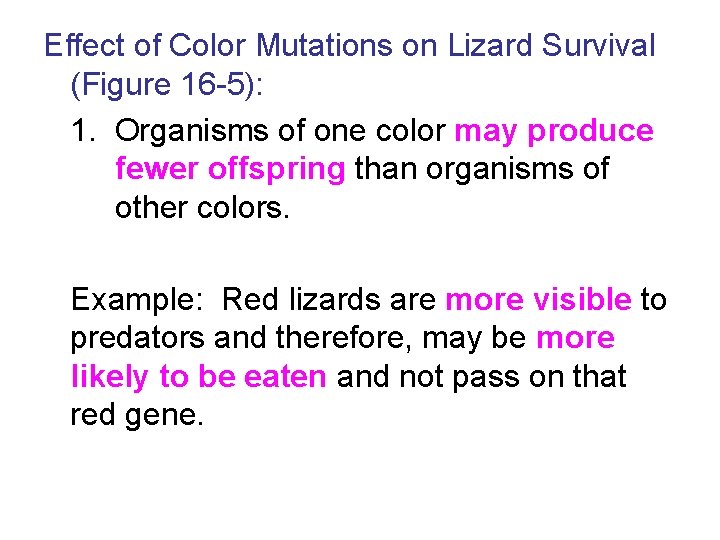 Effect of Color Mutations on Lizard Survival (Figure 16-5):

1. Organisms of one color may produce fewer offspring than organisms of other colors.

Example: Red lizards are more visible to predators and therefore, may be more likely to be eaten and not pass on that red gene.